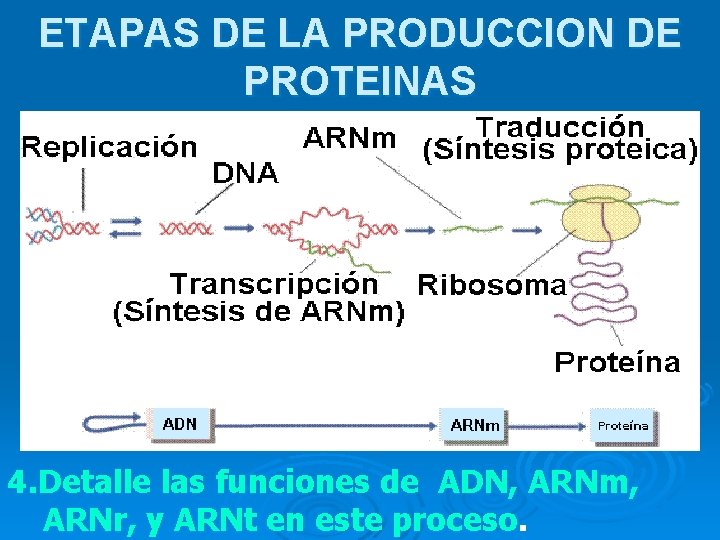 ETAPAS DE LA PRODUCCION DE PROTEINAS

Replicación

DNA

ARNm

Traducción
(Síntesis proteica)

Transcripción
(Síntesis de ARNm)

Ribosoma

Proteína

ADN

ARNm

Proteína

4.Detalle las funciones de ADN, ARNm, ARNr, y ARNt en este proceso.